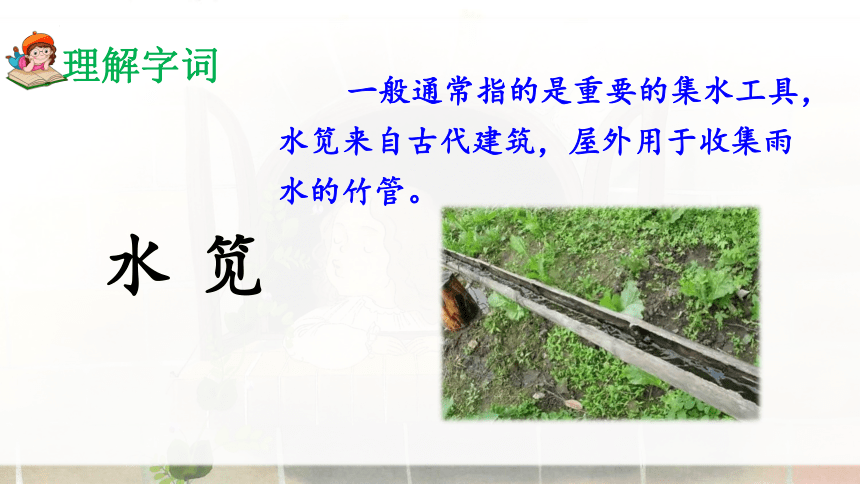 理解字词

一般通常指的是重要的集水工具，水笕来自古代建筑，屋外用于收集雨水的竹管。

水 笕